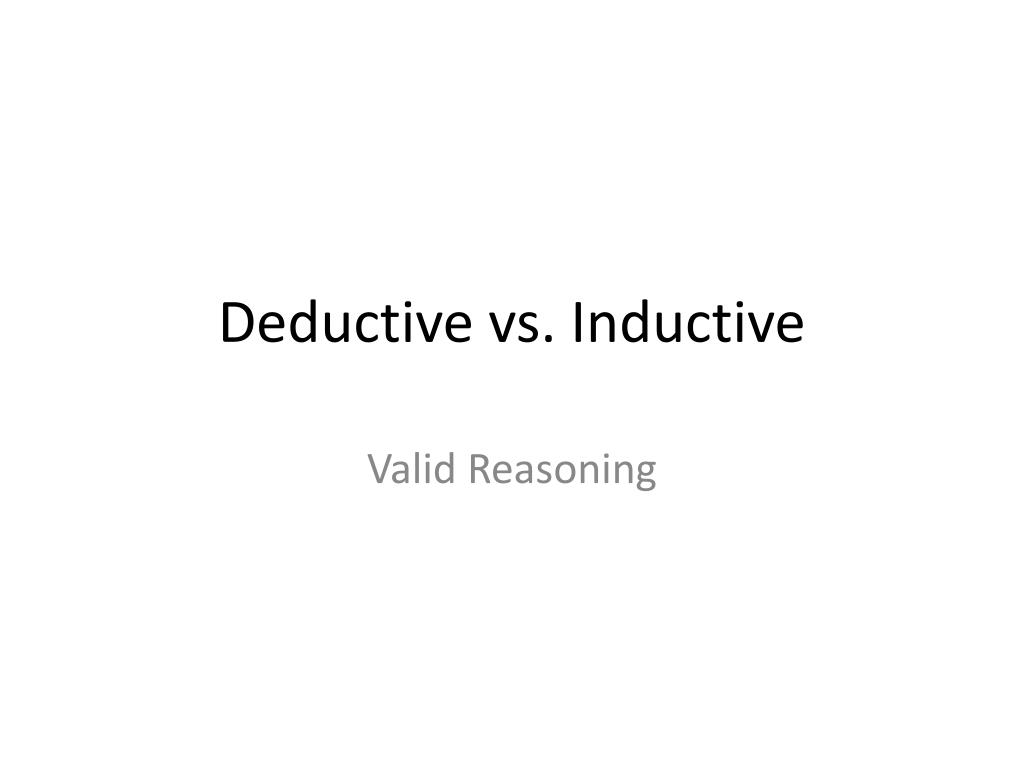 Deductive vs. Inductive

Valid Reasoning